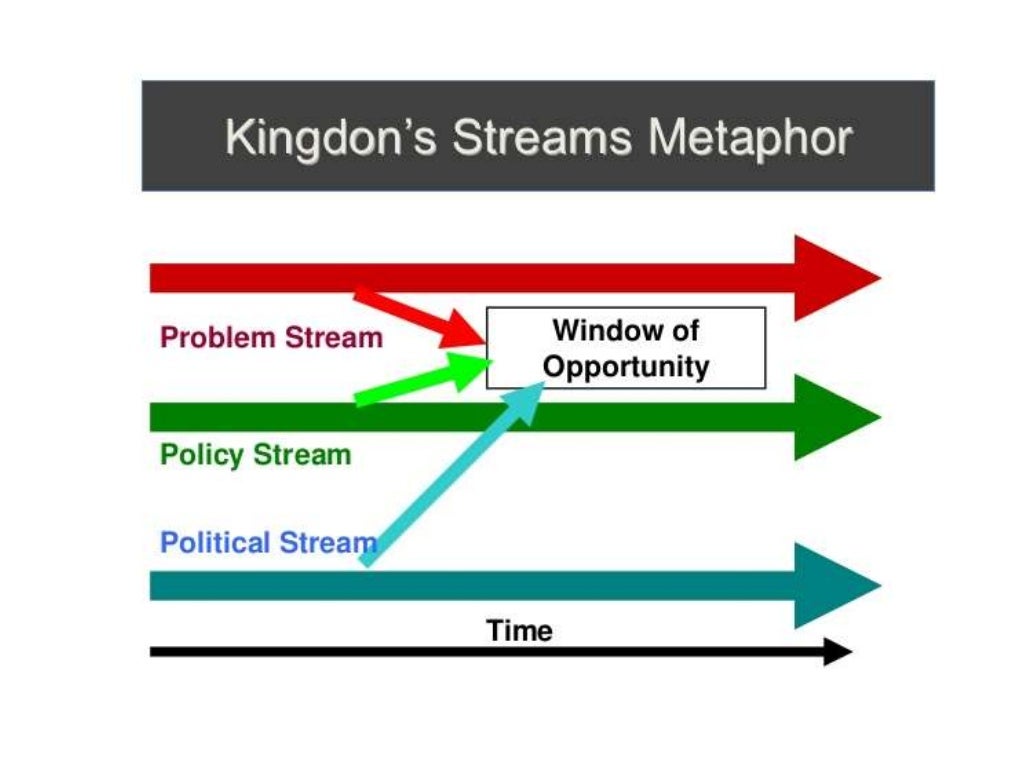 Kingdon's Streams Metaphor

Problem Stream

Window of Opportunity

Policy Stream

Political Stream

Time